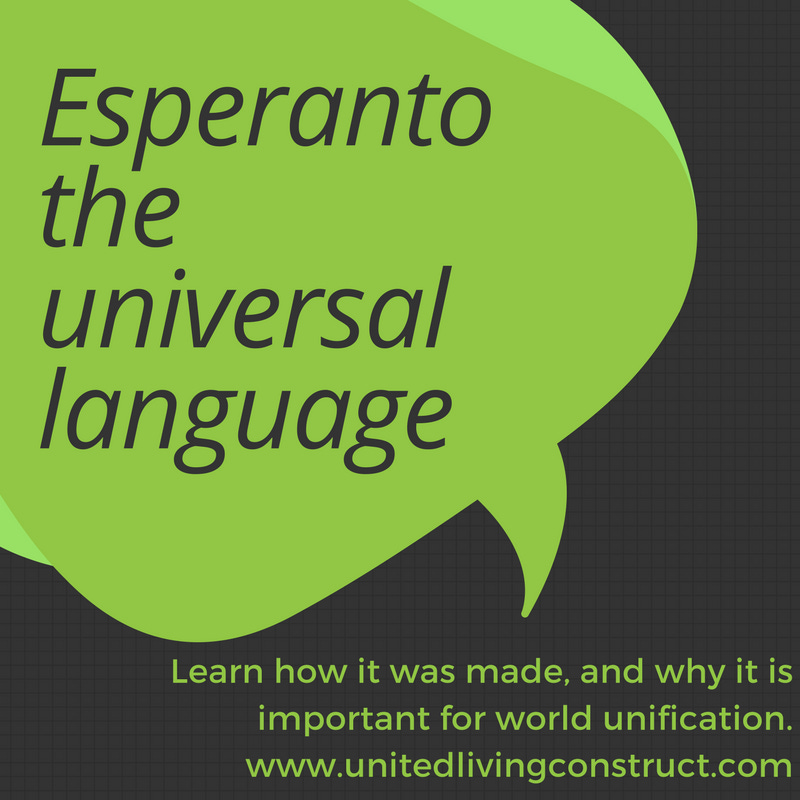 Esperanto the universal language

Learn how it was made, and why it is important for world unification.
www.unitedlivingconstruct.com